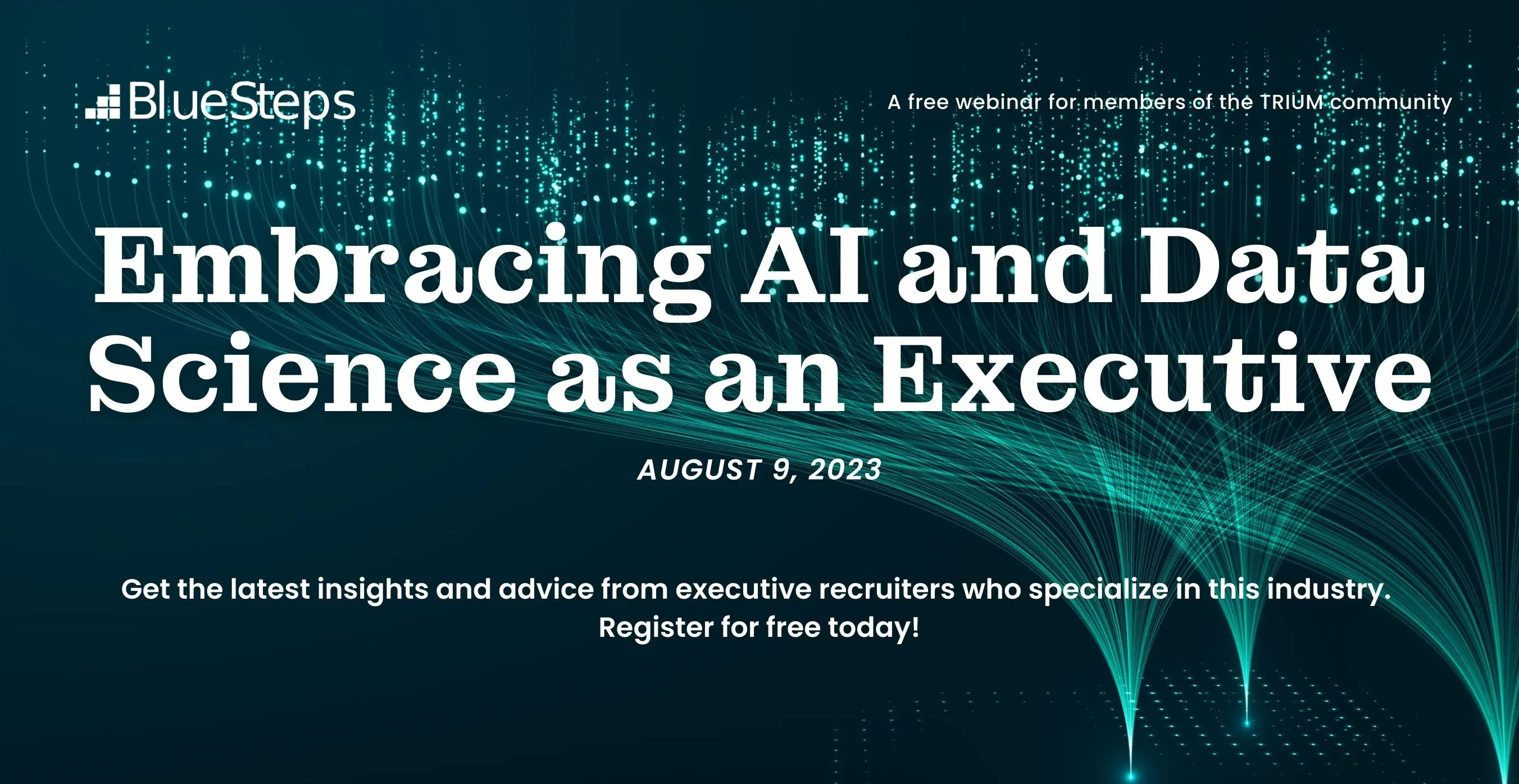 BlueSteps

A free webinar for members of the TRIUM community

Embracing AI and Data Science as an Executive

AUGUST 9, 2023

Get the latest insights and advice from executive recruiters who specialize in this industry. Register for free today!